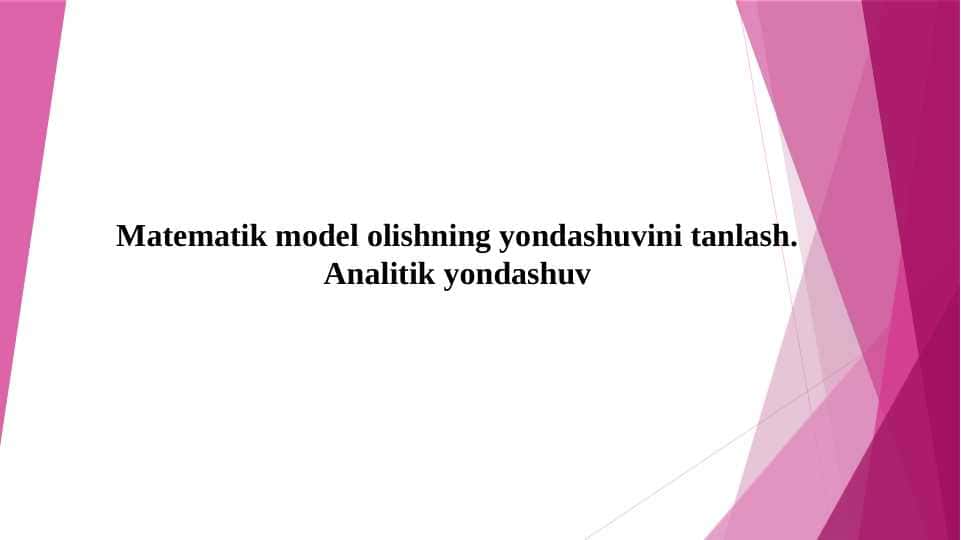 Matematik model olishning yondashuvini tanlash. Analitik yondashuv